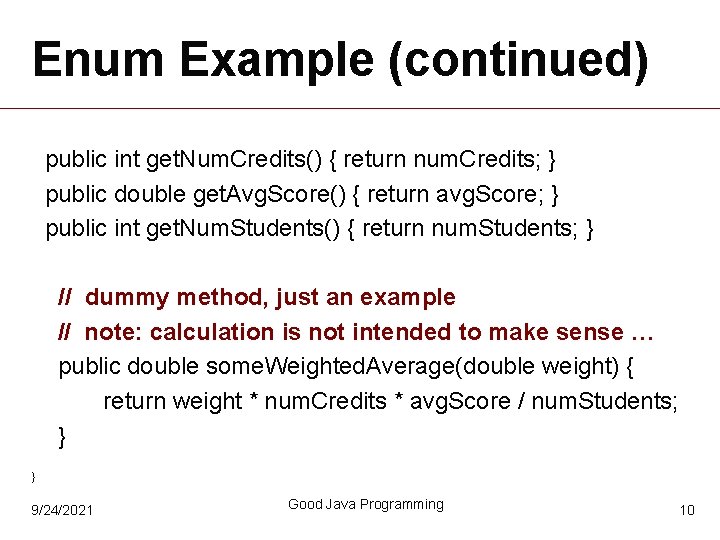 Enum Example (continued)

public int getNumCredits() { return numCredits; }
public double getAvgScore() { return avgScore; }
public int getNumStudents() { return numStudents; }

// dummy method, just an example
// note: calculation is not intended to make sense …
public double someWeightedAverage(double weight) {
return weight * numCredits * avgScore / numStudents;
}

}

9/24/2021

Good Java Programming

10